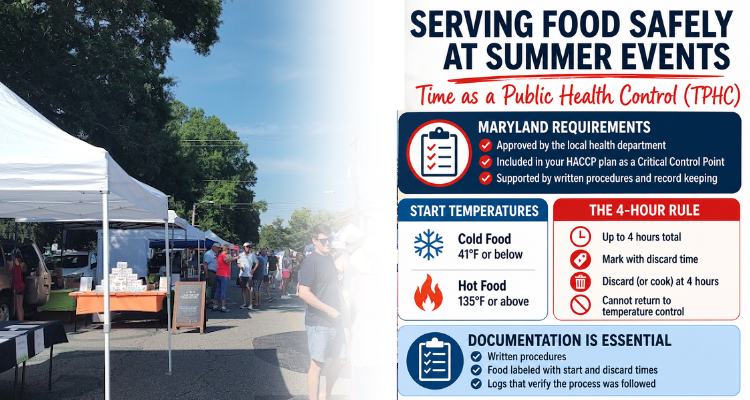 SERVING FOOD SAFELY AT SUMMER EVENTS

Time as a Public Health Control (TPHC)

MARYLAND REQUIREMENTS
Approved by the local health department
Included in your HACCP plan as a Critical Control Point
Supported by written procedures and record keeping

START TEMPERATURES
Cold Food
41°F or below
Hot Food
135°F or above

THE 4-HOUR RULE
Up to 4 hours total
Mark with discard time
Discard (or cook) at 4 hours
Cannot return to temperature control

DOCUMENTATION IS ESSENTIAL
Written procedures
Food labeled with start and discard times
Logs that verify the process was followed